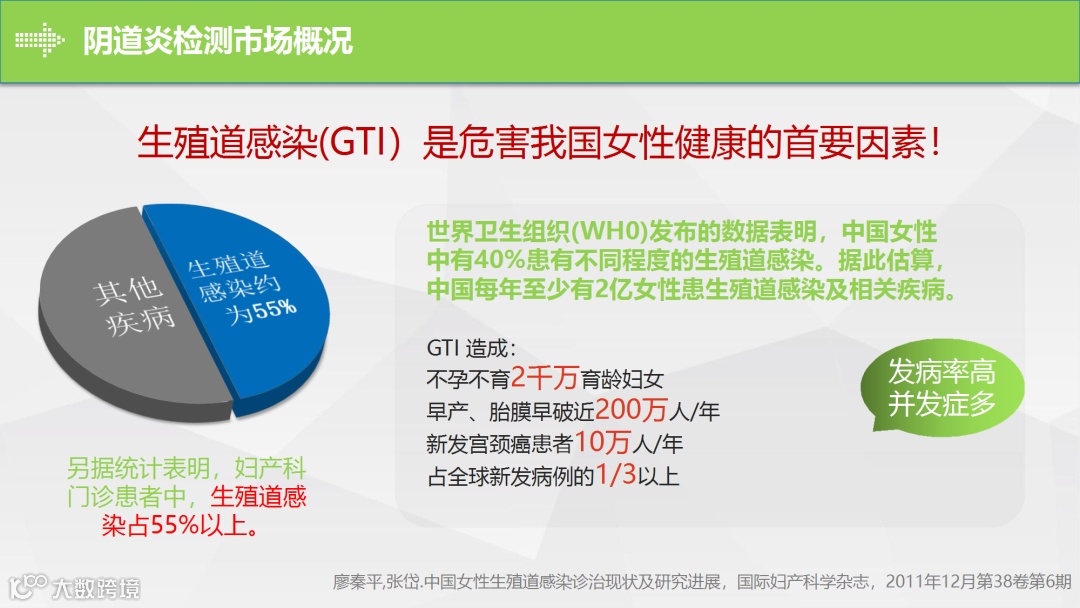 阴道炎检测市场概况

生殖道感染(GTI）是危害我国女性健康的首要因素！

其他疾病

生殖道感染约为55%

另据统计表明，妇产科门诊患者中，生殖道感染占55%以上。

世界卫生组织(WH0)发布的数据表明，中国女性中有40%患有不同程度的生殖道感染。据此估算，中国每年至少有2亿女性患生殖道感染及相关疾病。

GTI 造成：
不孕不育2千万育龄妇女
早产、胎膜早破近200万人/年
新发宫颈癌患者10万人/年
占全球新发病例的1/3以上

发病率高
并发症多

大数跨境

廖秦平,张岱.中国女性生殖道感染诊治现状及研究进展，国际妇产科学杂志，2011年12月第38卷第6期